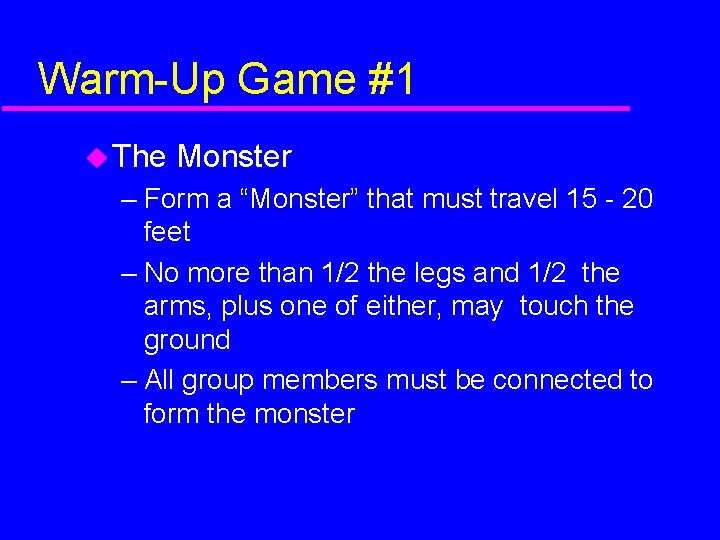 Warm-Up Game #1

The Monster

– Form a “Monster” that must travel 15 - 20 feet

– No more than 1/2 the legs and 1/2 the arms, plus one of either, may touch the ground

– All group members must be connected to form the monster